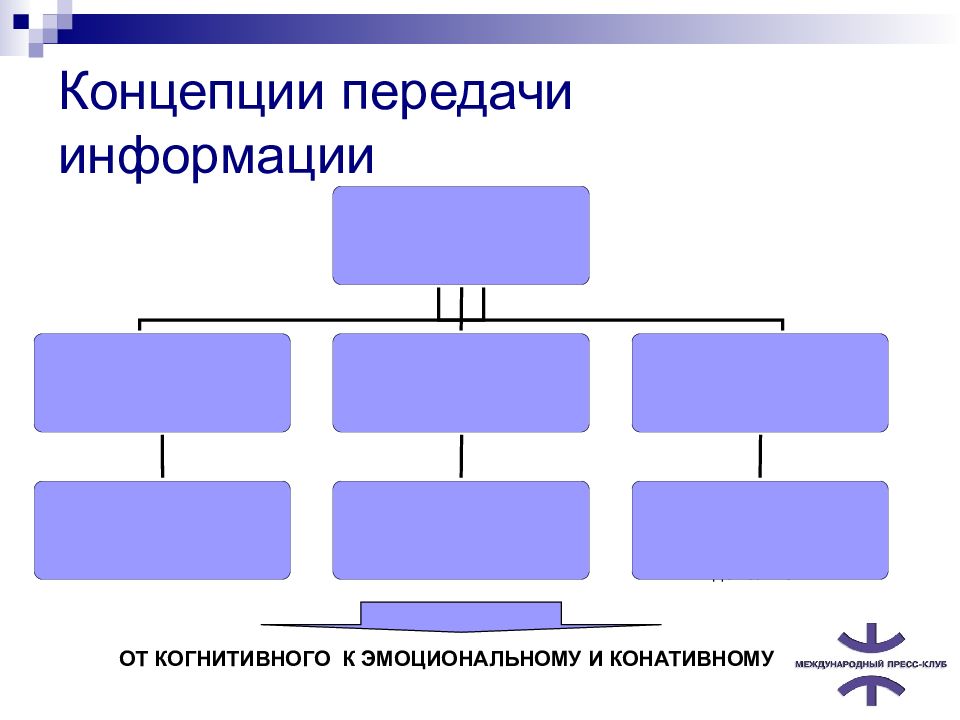 Концепции передачи информации

ОТ КОГНИТИВНОГО К ЭМОЦИОНАЛЬНОМУ И КОНАТИВНОМУ

МЕЖДУНАРОДНЫЙ ПРЕСС-КЛУБ